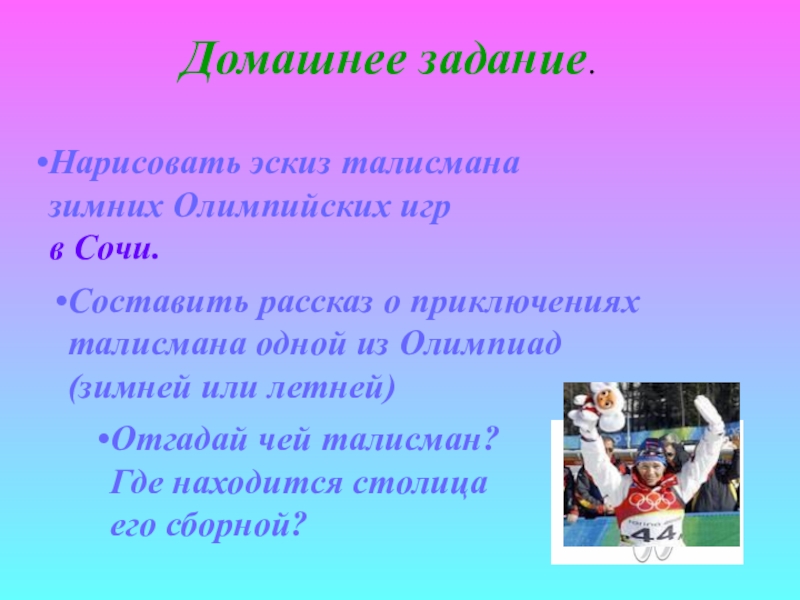 Домашнее задание.

•Нарисовать эскиз талисмана зимних Олимпийских игр в Сочи.

•Составить рассказ о приключениях талисмана одной из Олимпиад (зимней или летней)

•Отгадай чей талисман? Где находится столица его сборной?

44